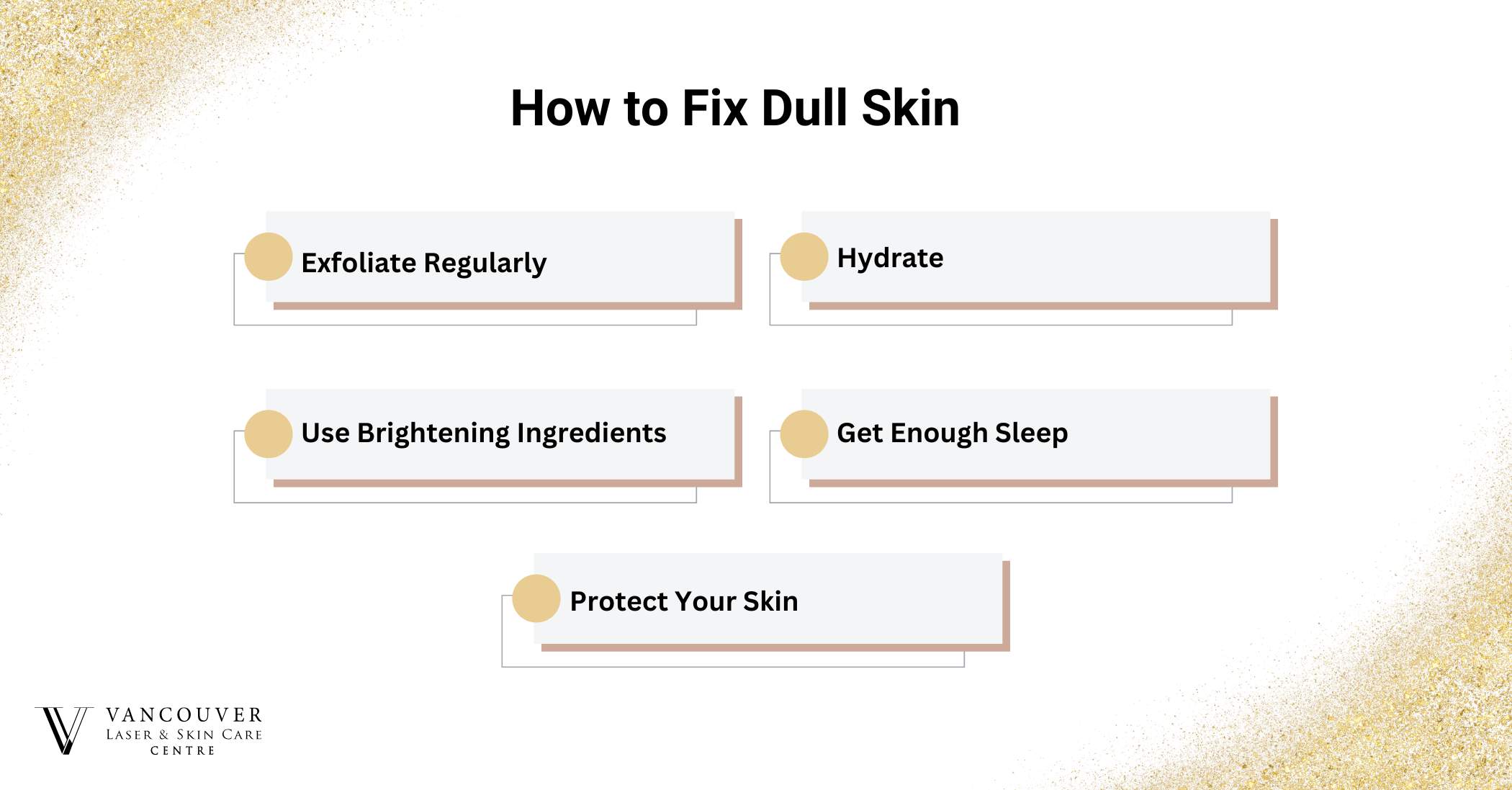 How to Fix Dull Skin

Exfoliate Regularly

Hydrate

Use Brightening Ingredients

Get Enough Sleep

Protect Your Skin

VANCOUVER
LASER & SKIN CARE
CENTRE